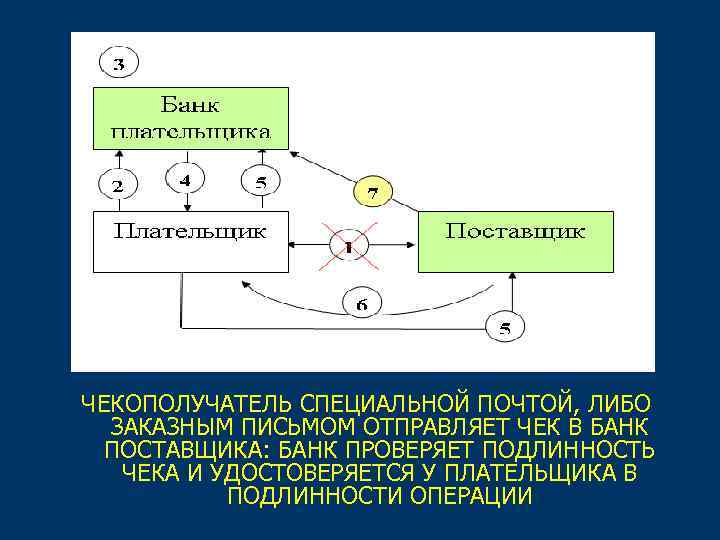 3

Банк плательщика

2

4

5

7

Плательщик

1

Поставщик

6

5

ЧЕКОПОЛУЧАТЕЛЬ СПЕЦИАЛЬНОЙ ПОЧТОЙ, ЛИБО ЗАКАЗНЫМ ПИСЬМОМ ОТПРАВЛЯЕТ ЧЕК В БАНК ПОСТАВЩИКА: БАНК ПРОВЕРЯЕТ ПОДЛИННОСТЬ ЧЕКА И УДОСТОВЕРЯЕТСЯ У ПЛАТЕЛЬЩИКА В ПОДЛИННОСТИ ОПЕРАЦИИ